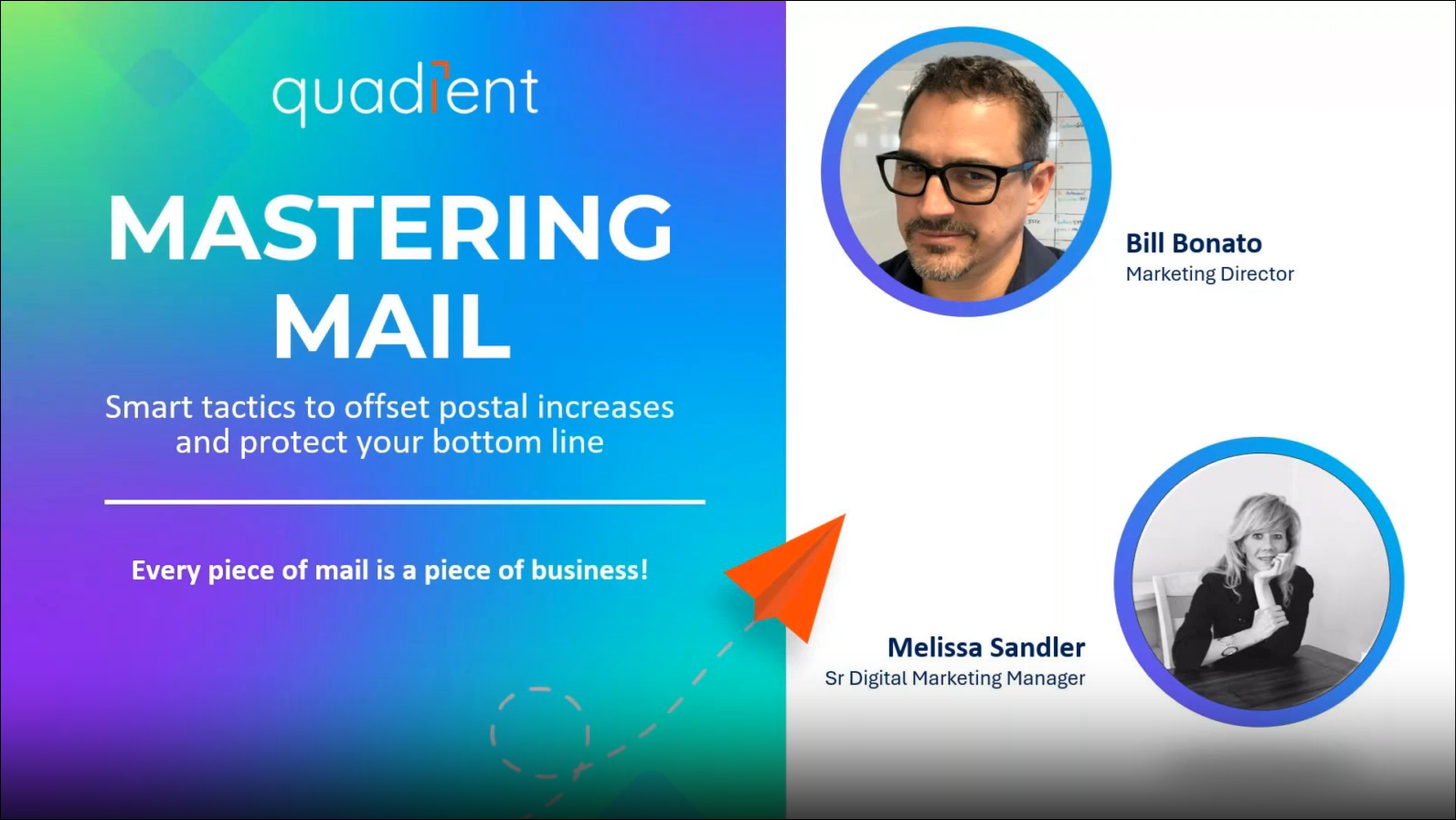 quadient

MASTERING MAIL

Smart tactics to offset postal increases and protect your bottom line

Every piece of mail is a piece of business!

Bill Bonato
Marketing Director

Melissa Sandler
Sr Digital Marketing Manager